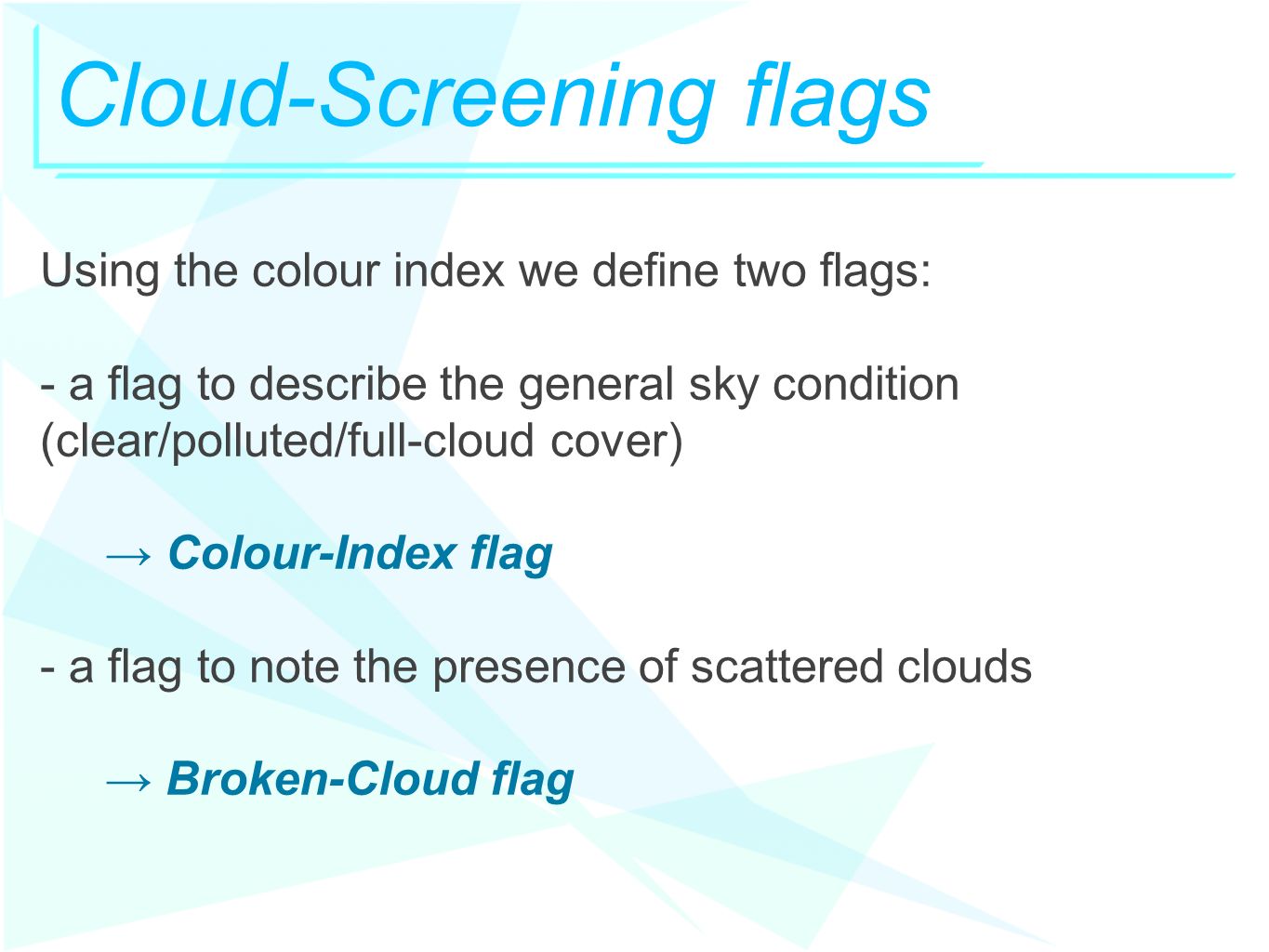 Cloud-Screening flags

Using the colour index we define two flags:

- a flag to describe the general sky condition (clear/polluted/full-cloud cover)

→ Colour-Index flag

- a flag to note the presence of scattered clouds

→ Broken-Cloud flag